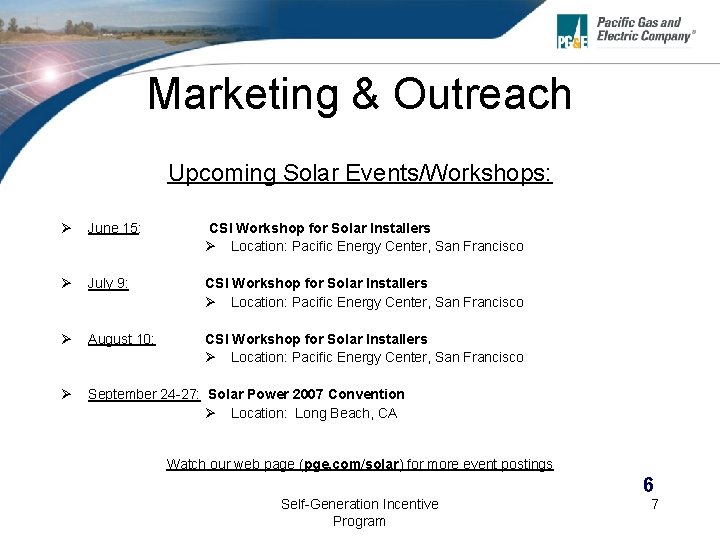 PG&E Pacific Gas and Electric Company®

Marketing & Outreach

Upcoming Solar Events/Workshops:

➢ June 15: CSI Workshop for Solar Installers
➢ Location: Pacific Energy Center, San Francisco

➢ July 9: CSI Workshop for Solar Installers
➢ Location: Pacific Energy Center, San Francisco

➢ August 10: CSI Workshop for Solar Installers
➢ Location: Pacific Energy Center, San Francisco

➢ September 24-27: Solar Power 2007 Convention
➢ Location: Long Beach, CA

Watch our web page (pge.com/solar) for more event postings

6

Self-Generation Incentive Program

7